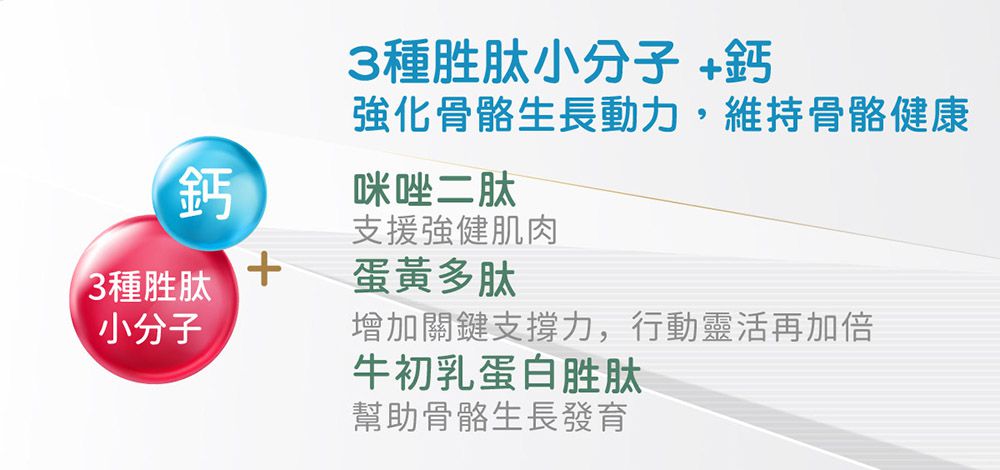 3種胜肽小分子 +鈣
強化骨骼生長動力，維持骨骼健康

鈣

3種胜肽小分子

+

咪唑二肽
支援強健肌肉
蛋黃多肽
增加關鍵支撐力，行動靈活再加倍
牛初乳蛋白胜肽
幫助骨骼生長發育